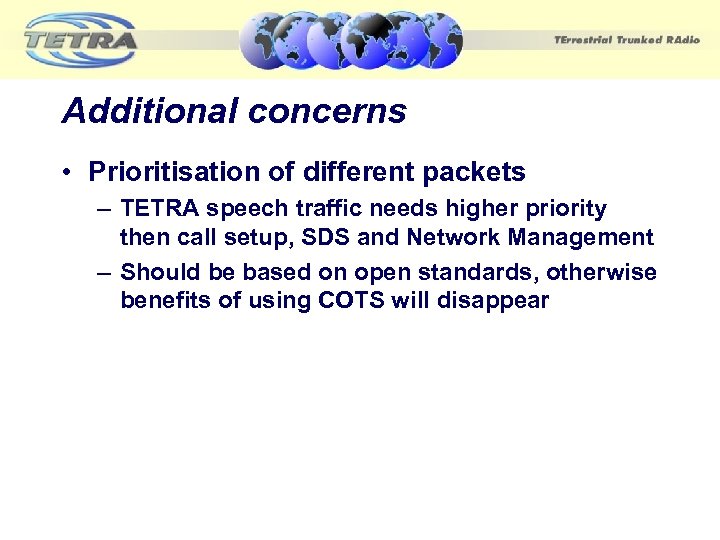 TETRA

TErrestrial Trunked RAdio

Additional concerns

• Prioritisation of different packets
– TETRA speech traffic needs higher priority then call setup, SDS and Network Management
– Should be based on open standards, otherwise benefits of using COTS will disappear